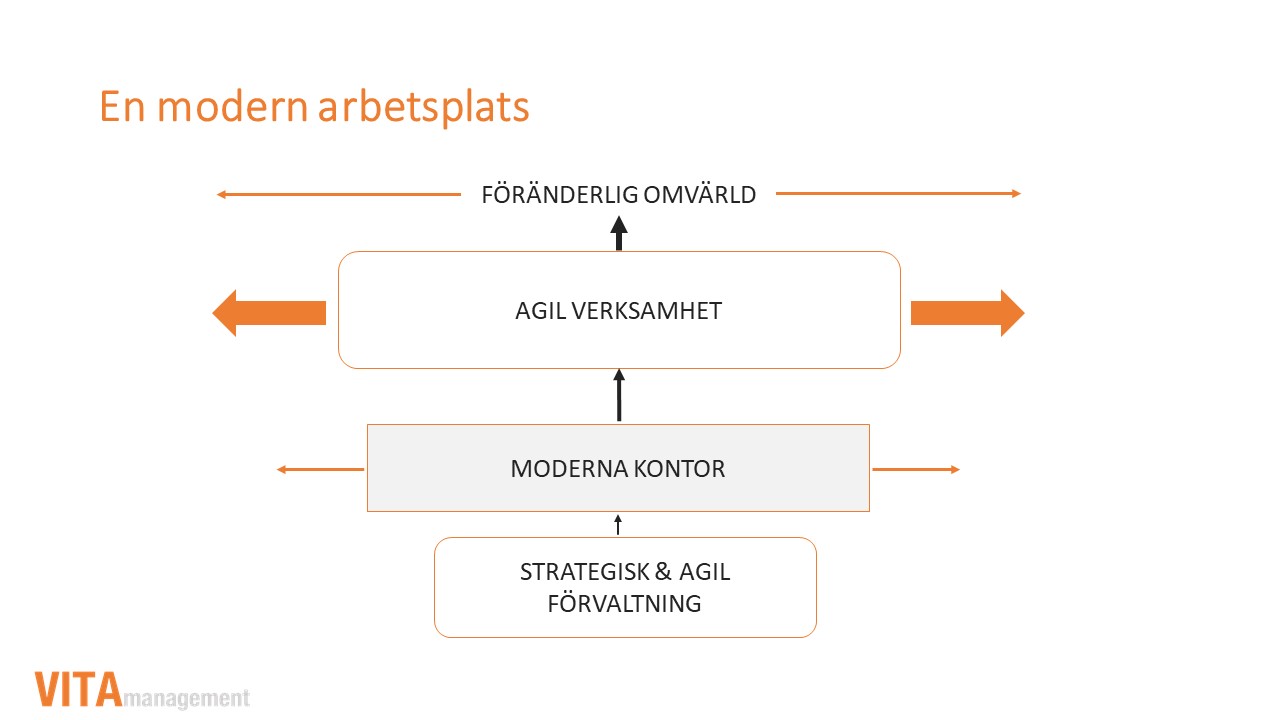 En modern arbetsplats

FÖRÄNDERLIG OMVÄRLD

AGIL VERKSAMHET

MODERNA KONTOR

STRATEGISK & AGIL FÖRVALTNING

VITAmanagement